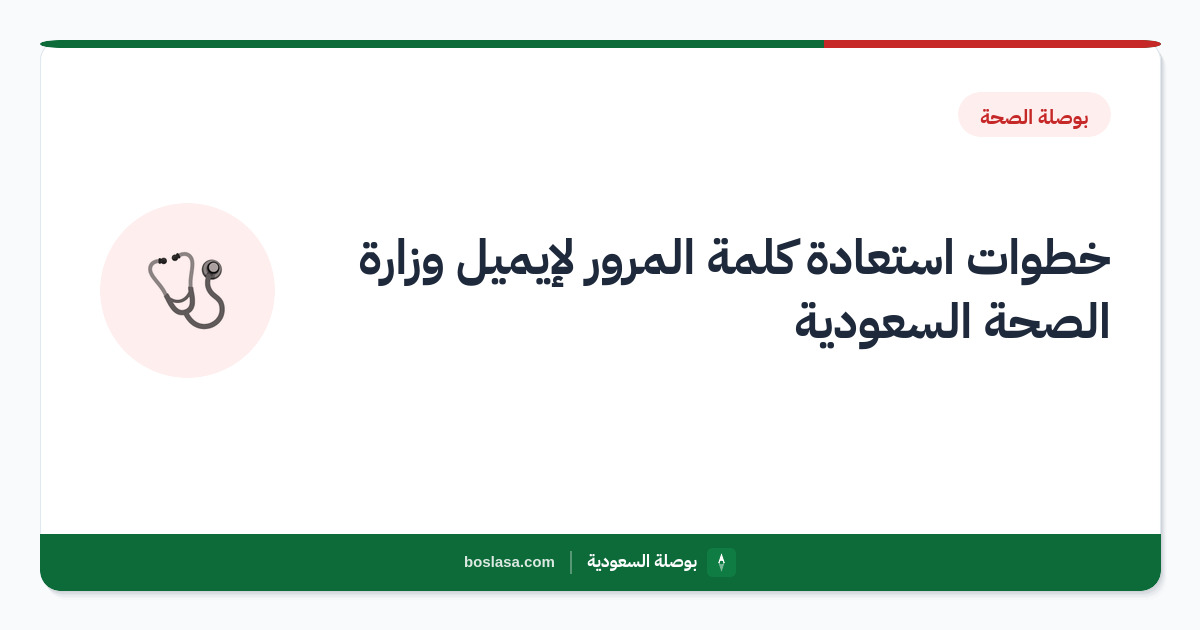 بوصلة الصحة

خطوات استعادة كلمة المرور لإيميل وزارة الصحة السعودية

بوصلة السعودية

boslasa.com